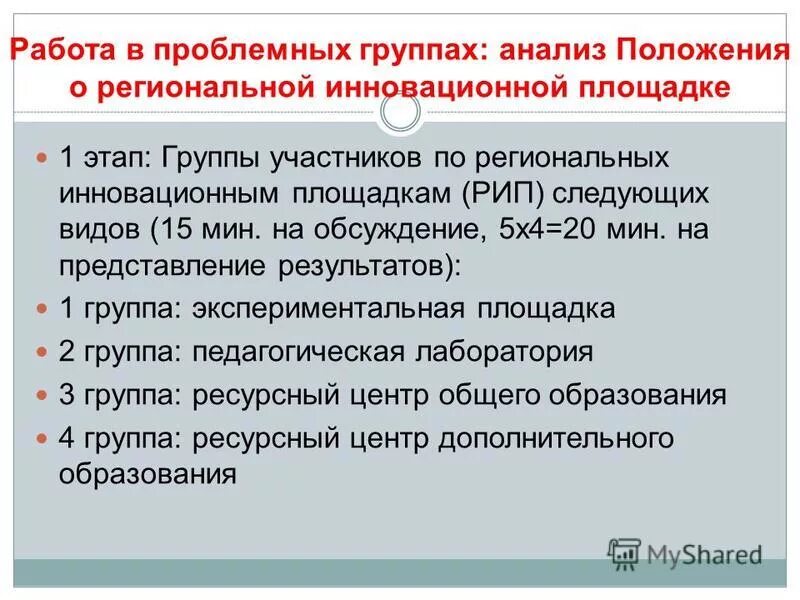 Работа в проблемных группах: анализ Положения о региональной инновационной площадке

1 этап: Группы участников по региональных инновационным площадкам (РИП) следующих видов (15 мин. на обсуждение, 5х4=20 мин. на представление результатов):

1 группа: экспериментальная площадка

2 группа: педагогическая лаборатория

3 группа: ресурсный центр общего образования

4 группа: ресурсный центр дополнительного образования

MyShared